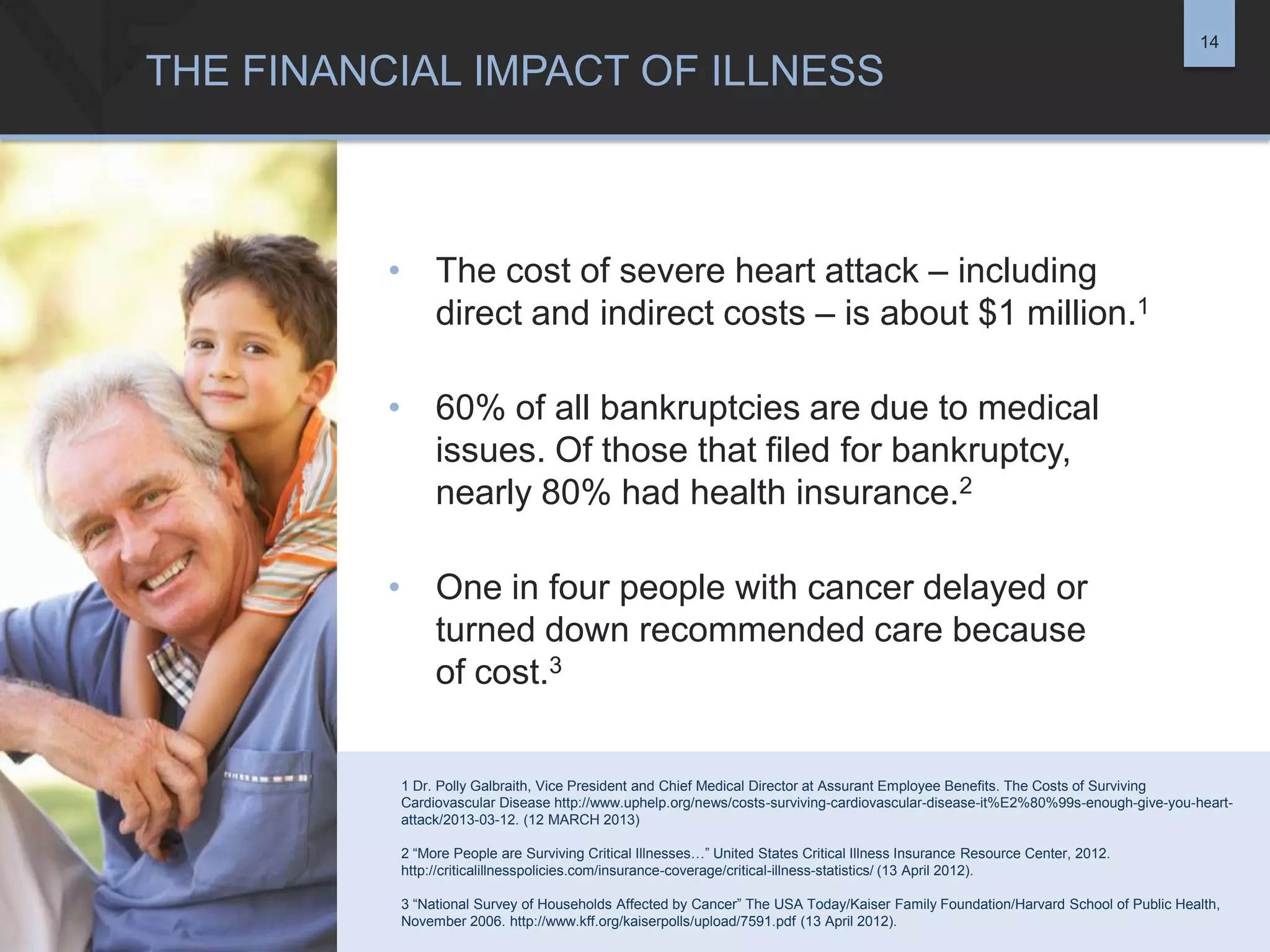 14

THE FINANCIAL IMPACT OF ILLNESS

• The cost of severe heart attack – including direct and indirect costs – is about \$1 million.$^1$

• 60% of all bankruptcies are due to medical issues. Of those that filed for bankruptcy, nearly 80% had health insurance.$^2$

• One in four people with cancer delayed or turned down recommended care because of cost.$^3$

1 Dr. Polly Galbraith, Vice President and Chief Medical Director at Assurant Employee Benefits. The Costs of Surviving Cardiovascular Disease http://www.uphelp.org/news/costs-surviving-cardiovascular-disease-it%E2%80%99s-enough-give-you-heart-attack/2013-03-12. (12 MARCH 2013)

2 “More People are Surviving Critical Illnesses…” United States Critical Illness Insurance Resource Center, 2012. http://criticalillnesspolicies.com/insurance-coverage/critical-illness-statistics/ (13 April 2012).

3 “National Survey of Households Affected by Cancer” The USA Today/Kaiser Family Foundation/Harvard School of Public Health, November 2006. http://www.kff.org/kaiserpolls/upload/7591.pdf (13 April 2012).